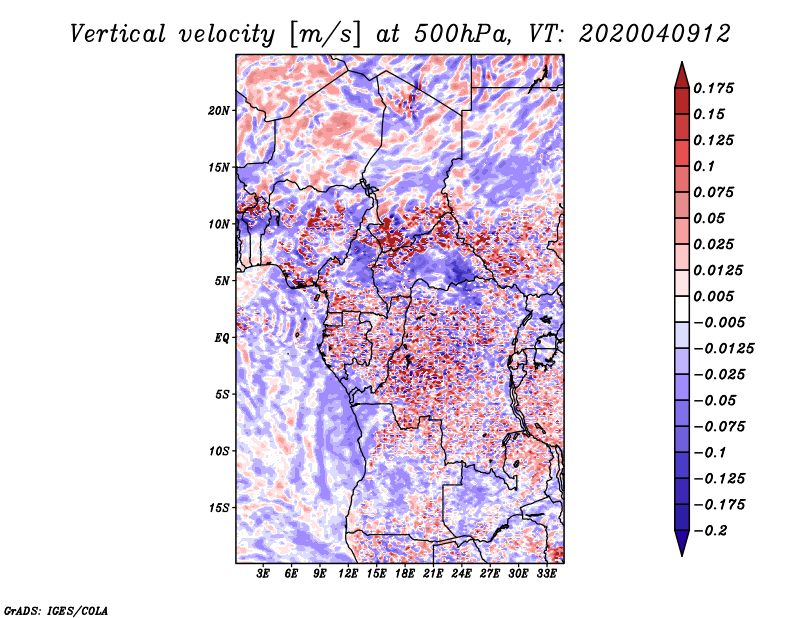 Vertical velocity [m/s] at 500hPa, VT: 2020040912

20N
15N
10N
5N
EQ
5S
10S
15S

3E 6E 9E 12E 15E 18E 21E 24E 27E 30E 33E

0.175
0.15
0.125
0.1
0.075
0.05
0.025
0.0125
0.005
−0.005
−0.0125
−0.025
−0.05
−0.075
−0.1
−0.125
−0.175
−0.2

GrADS: IGES/COLA